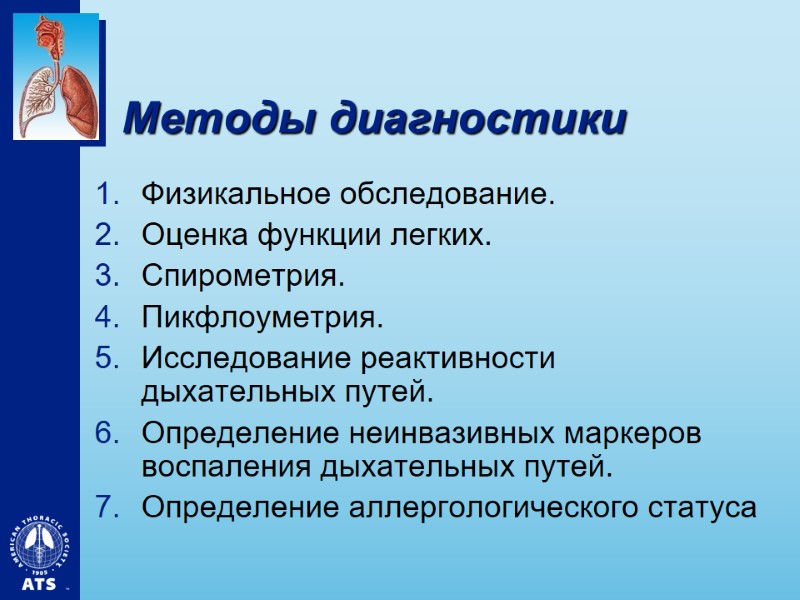 Методы диагностики

1. Физикальное обследование.
2. Оценка функции легких.
3. Спирометрия.
4. Пикфлоуметрия.
5. Исследование реактивности дыхательных путей.
6. Определение неинвазивных маркеров воспаления дыхательных путей.
7. Определение аллергологического статуса

AMERICAN THORACIC SOCIETY
1905
ATS